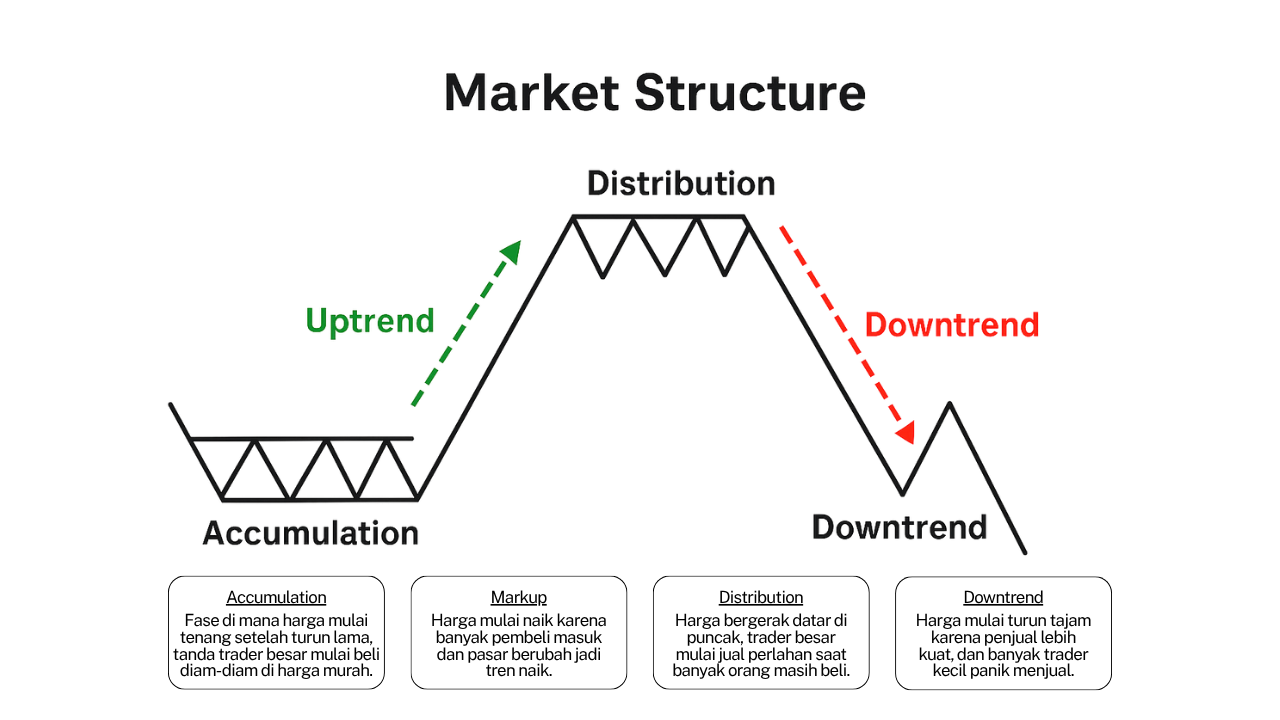 Market Structure

Distribution

Uptrend

Downtrend

Accumulation

Downtrend

Accumulation
Fase di mana harga mulai tenang setelah turun lama, tanda trader besar mulai beli diam-diam di harga murah.

Markup
Harga mulai naik karena banyak pembeli masuk dan pasar berubah jadi tren naik.

Distribution
Harga bergerak datar di puncak, trader besar mulai jual perlahan saat banyak orang masih beli.

Downtrend
Harga mulai turun tajam karena penjual lebih kuat, dan banyak trader kecil panik menjual.